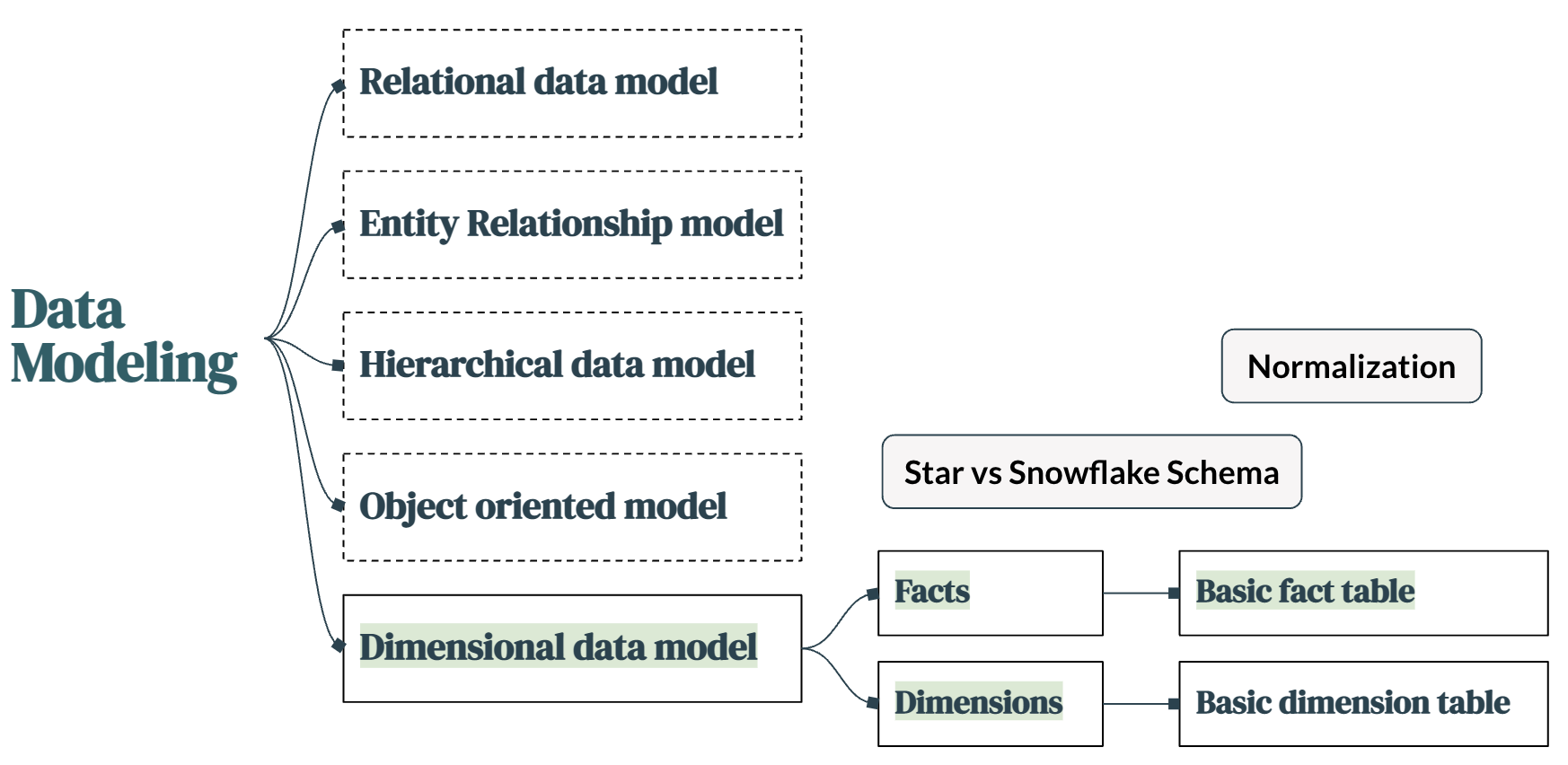 Data Modeling

Relational data model

Entity Relationship model

Hierarchical data model

Object oriented model

Dimensional data model

Normalization

Star vs Snowflake Schema

Facts

Basic fact table

Dimensions

Basic dimension table